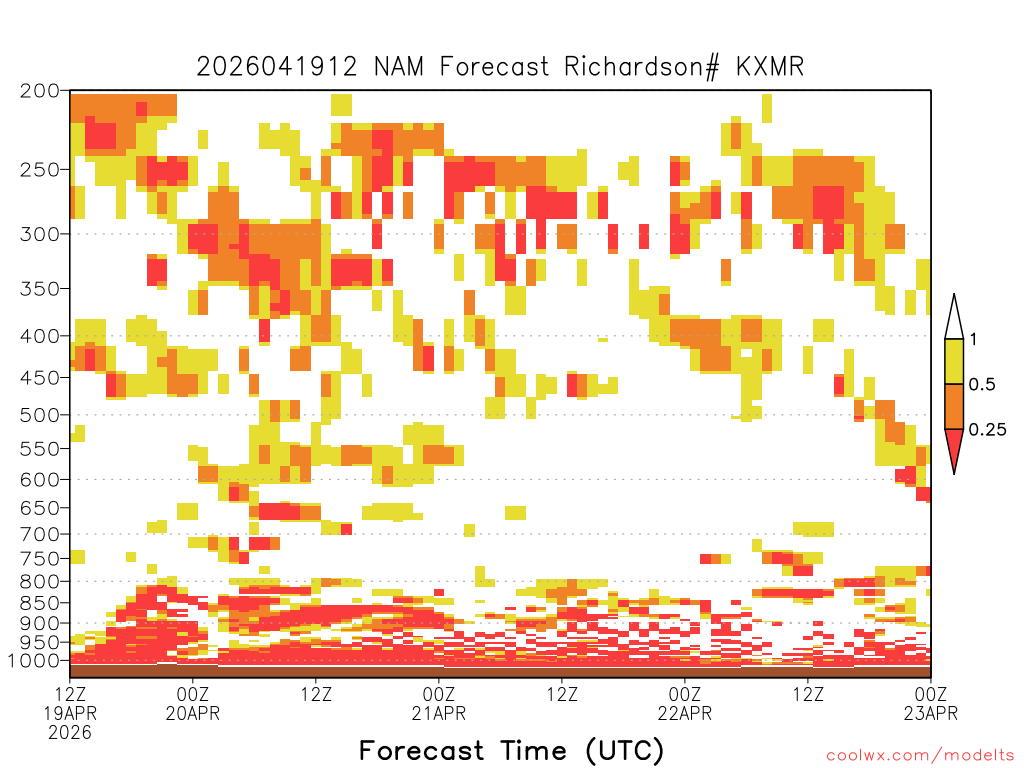 2026041912 NAM Forecast Richardson# KXMR

200
250
300
350
400
450
500
550
600
650
700
750
800
850
900
950
1000

1
0.5
0.25

12Z
19APR
2026
00Z
20APR
12Z
00Z
21APR
12Z
00Z
22APR
12Z
00Z
23APR

Forecast Time (UTC)

coolwx.com/modelts